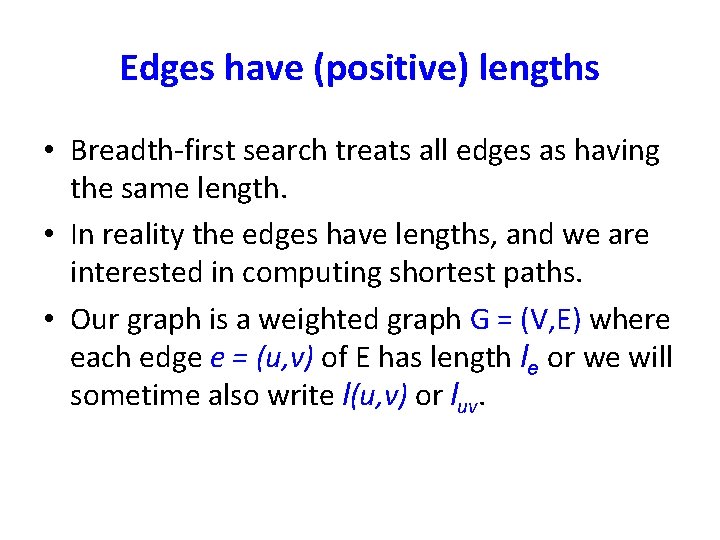 Edges have (positive) lengths

• Breadth-first search treats all edges as having the same length.

• In reality the edges have lengths, and we are interested in computing shortest paths.

• Our graph is a weighted graph $G = (V,E)$ where each edge $e = (u,v)$ of E has length $l_e$ or we will sometime also write $l(u,v)$ or $l_{uv}$.